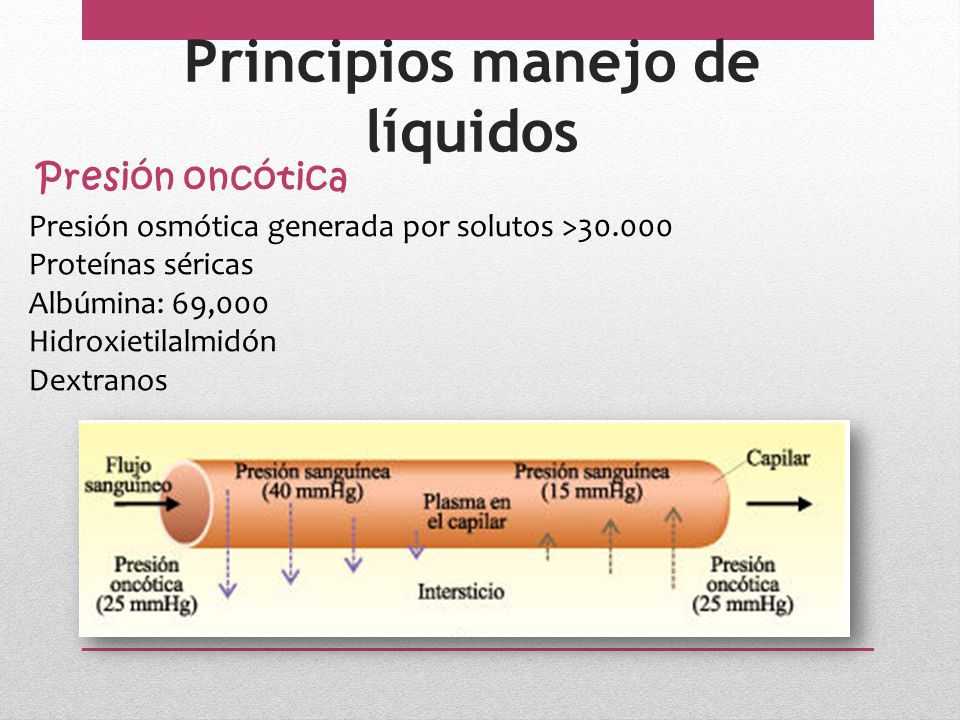 Principios manejo de líquidos

Presión oncótica

Presión osmótica generada por solutos >30.000
Proteínas séricas
Albúmina: 69,000
Hidroxietilalmidón
Dextranos

Flujo sanguíneo
Presión sanguínea (40 mmHg)
Plasma en el capilar
Presión sanguínea (15 mmHg)
Capilar
Presión oncótica (25 mmHg)
Intersticio
Presión oncótica (25 mmHg)